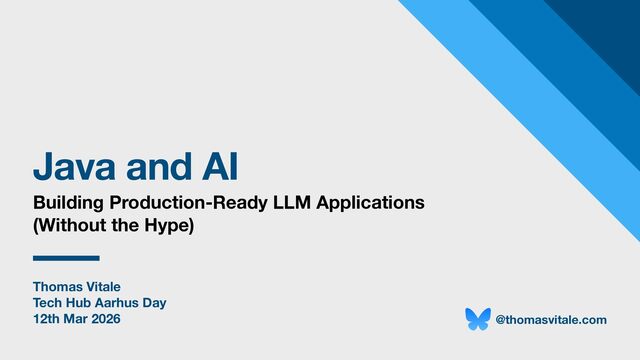 Java and AI

Building Production-Ready LLM Applications (Without the Hype)

Thomas Vitale
Tech Hub Aarhus Day
12th Mar 2026

@thomasvitale.com